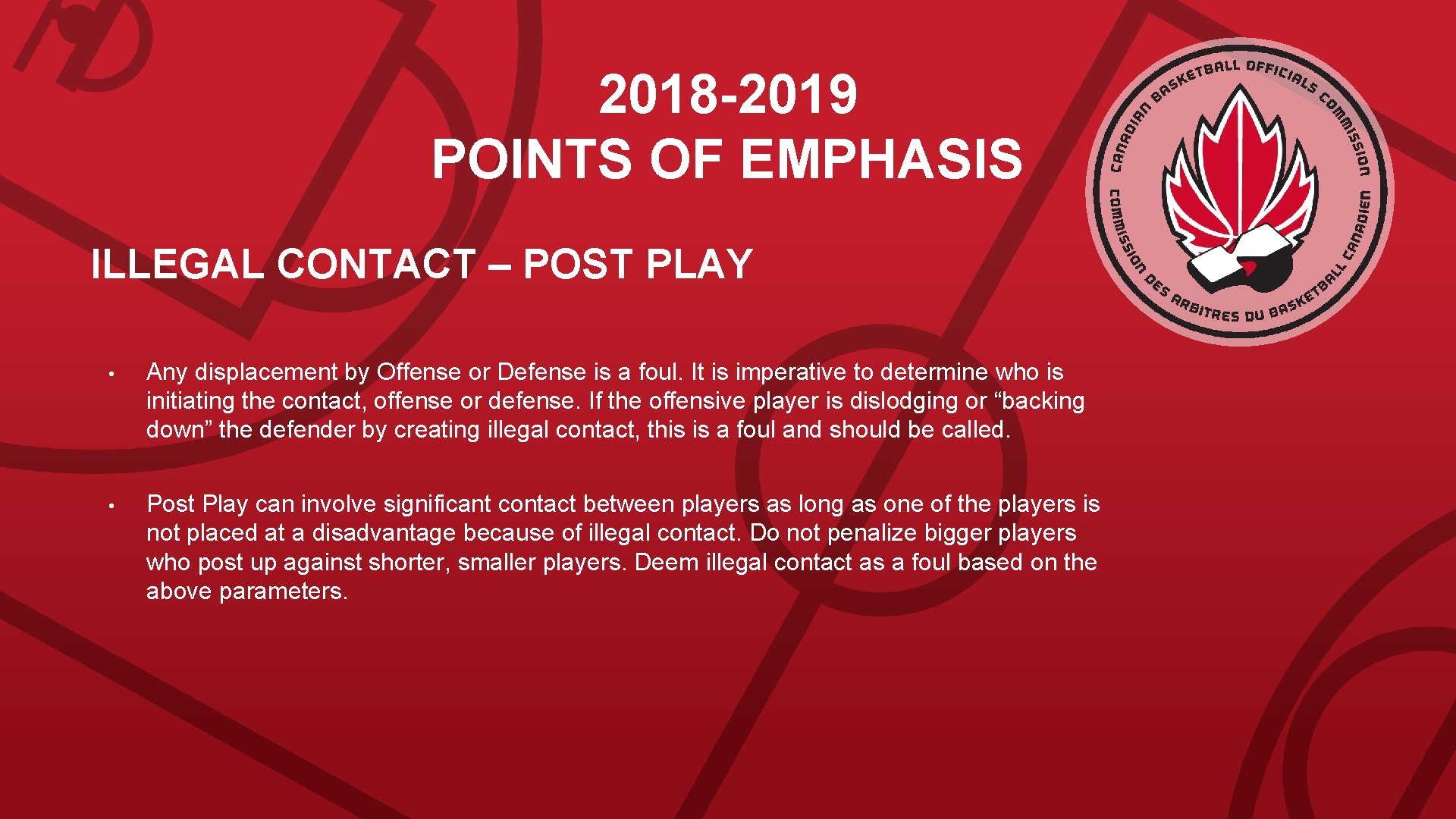 2018-2019
POINTS OF EMPHASIS

CANADIAN BASKETBALL OFFICIALS COMMISSION
COMMISSION DES ARBITRES DU BASKETBALL CANADIEN

ILLEGAL CONTACT – POST PLAY

• Any displacement by Offense or Defense is a foul. It is imperative to determine who is initiating the contact, offense or defense. If the offensive player is dislodging or “backing down” the defender by creating illegal contact, this is a foul and should be called.

• Post Play can involve significant contact between players as long as one of the players is not placed at a disadvantage because of illegal contact. Do not penalize bigger players who post up against shorter, smaller players. Deem illegal contact as a foul based on the above parameters.